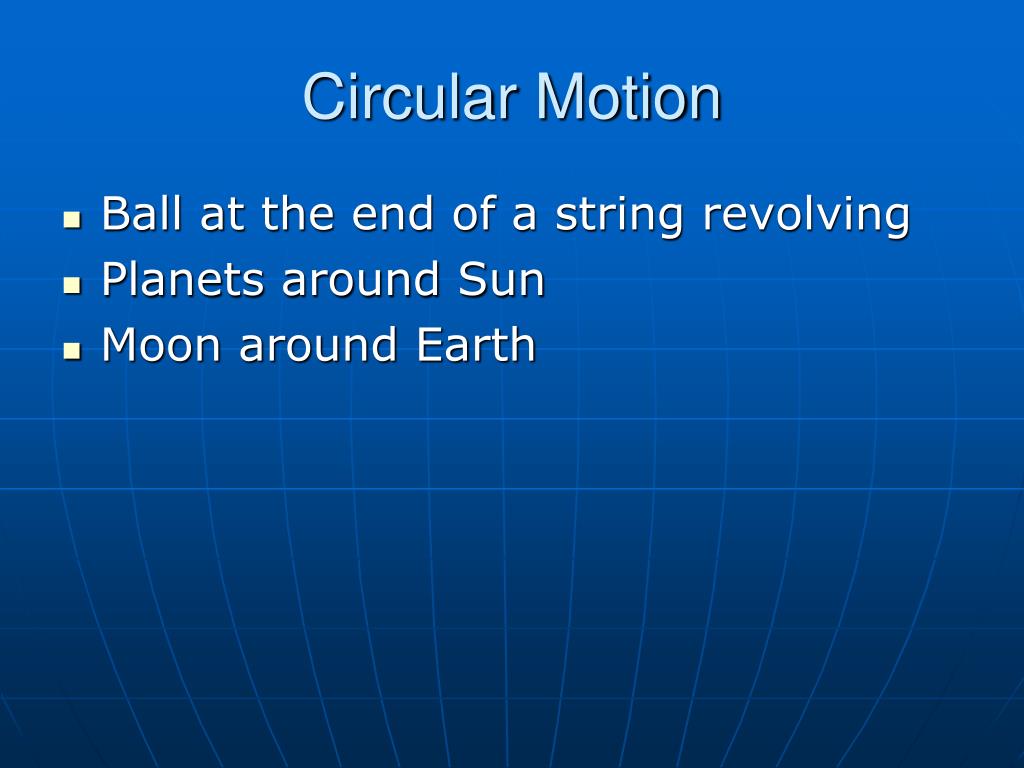 Circular Motion

- Ball at the end of a string revolving
- Planets around Sun
- Moon around Earth